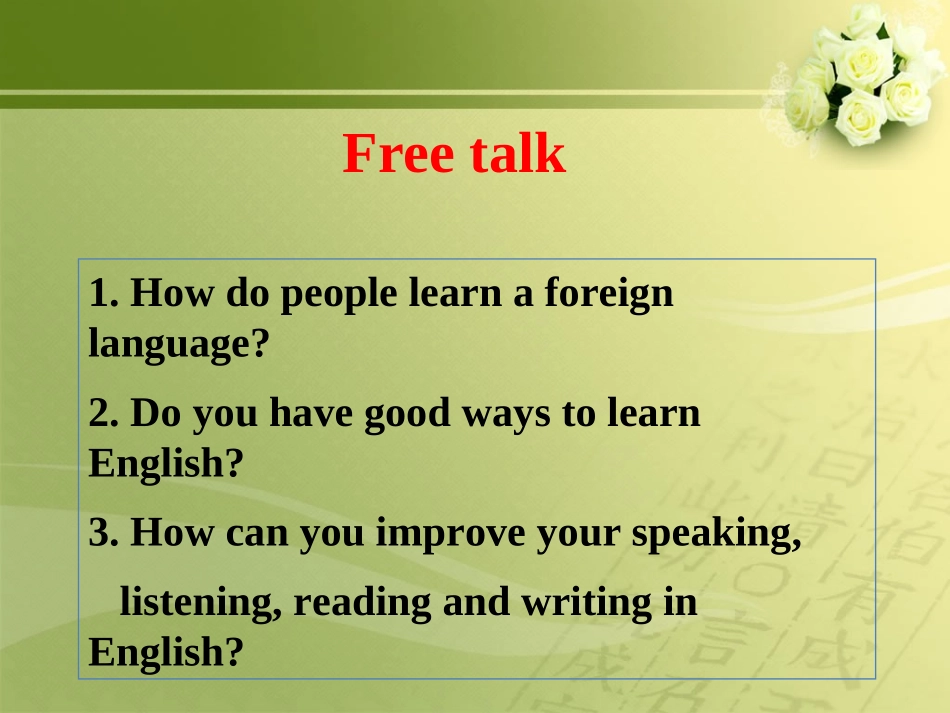 Free talk

1. How do people learn a foreign language?

2. Do you have good ways to learn English?

3. How can you improve your speaking, listening, reading and writing in English?